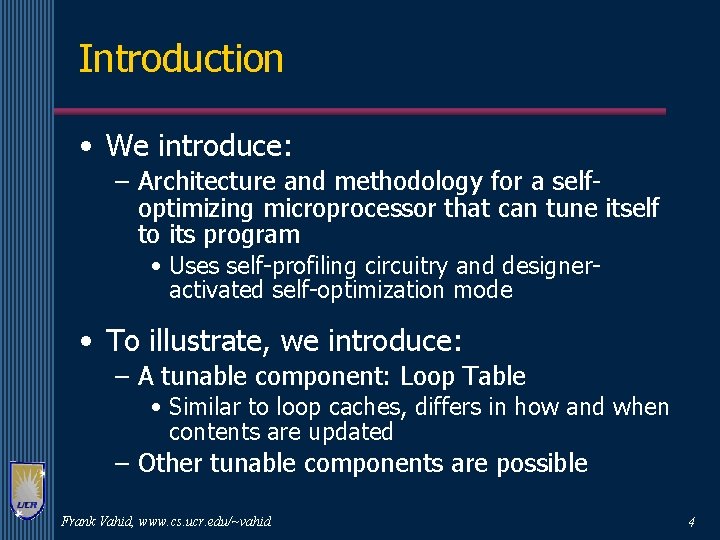 Introduction

• We introduce:
– Architecture and methodology for a self-optimizing microprocessor that can tune itself to its program
• Uses self-profiling circuitry and designer-activated self-optimization mode

• To illustrate, we introduce:
– A tunable component: Loop Table
• Similar to loop caches, differs in how and when contents are updated
– Other tunable components are possible

UCR

Frank Vahid, www.cs.ucr.edu/~vahid

4